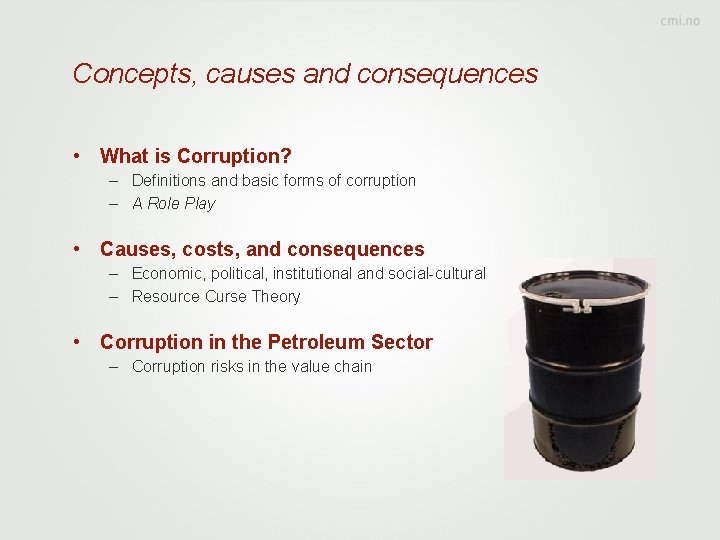 cmi.no

Concepts, causes and consequences

• What is Corruption?
– Definitions and basic forms of corruption
– A Role Play

• Causes, costs, and consequences
– Economic, political, institutional and social-cultural
– Resource Curse Theory

• Corruption in the Petroleum Sector
– Corruption risks in the value chain